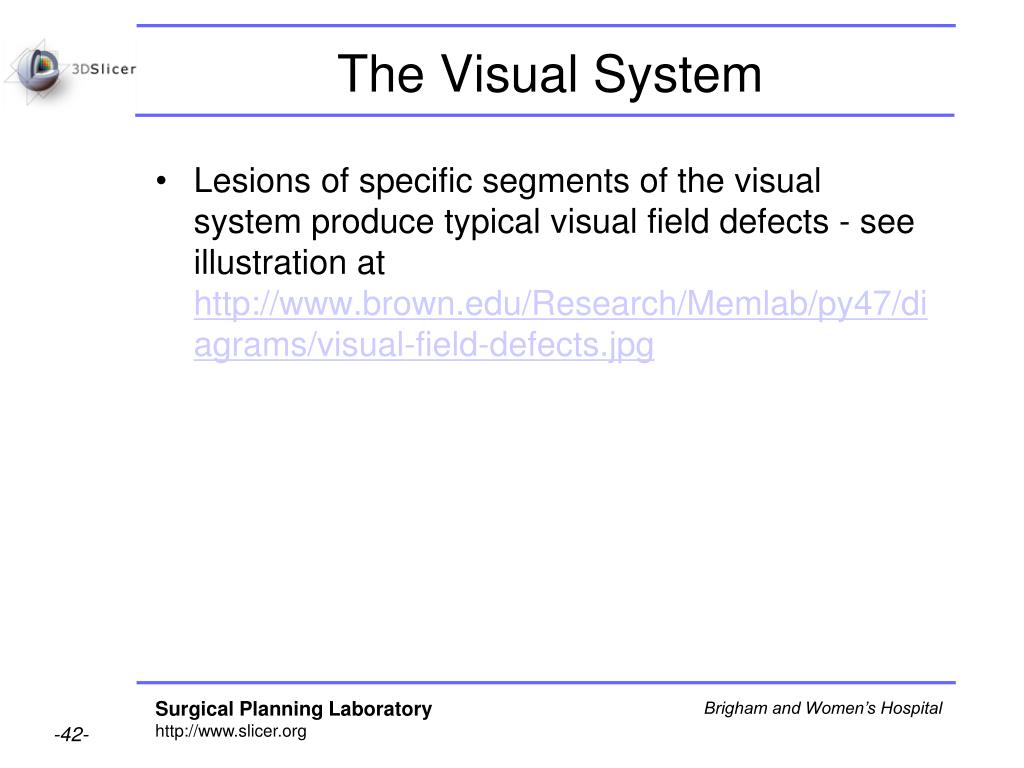 3DSlicer

The Visual System

• Lesions of specific segments of the visual system produce typical visual field defects - see illustration at http://www.brown.edu/Research/Memlab/py47/diagrams/visual-field-defects.jpg

Surgical Planning Laboratory
http://www.slicer.org

Brigham and Women's Hospital

-42-